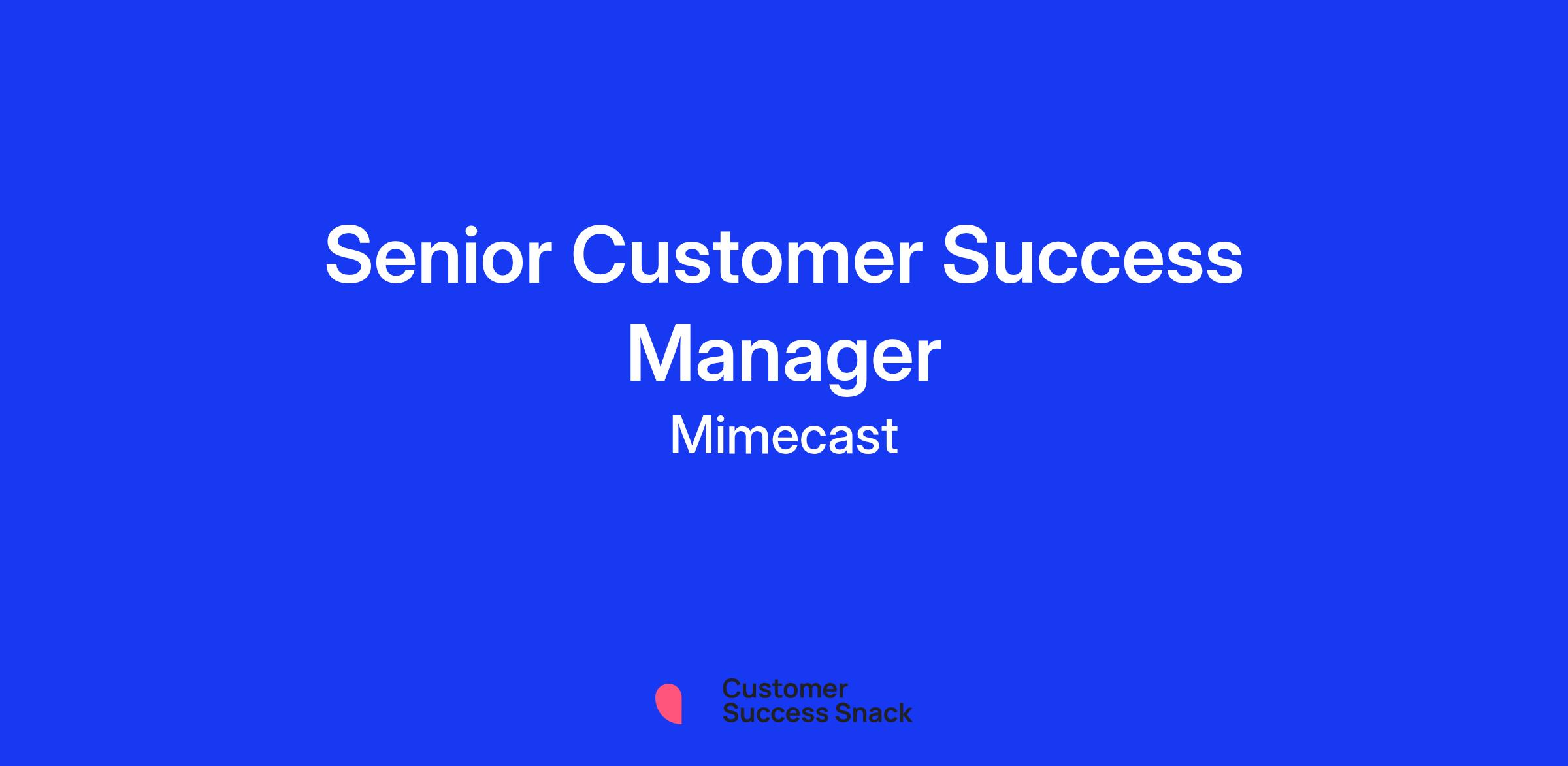 Senior Customer Success Manager

Mimecast

Customer Success Snack